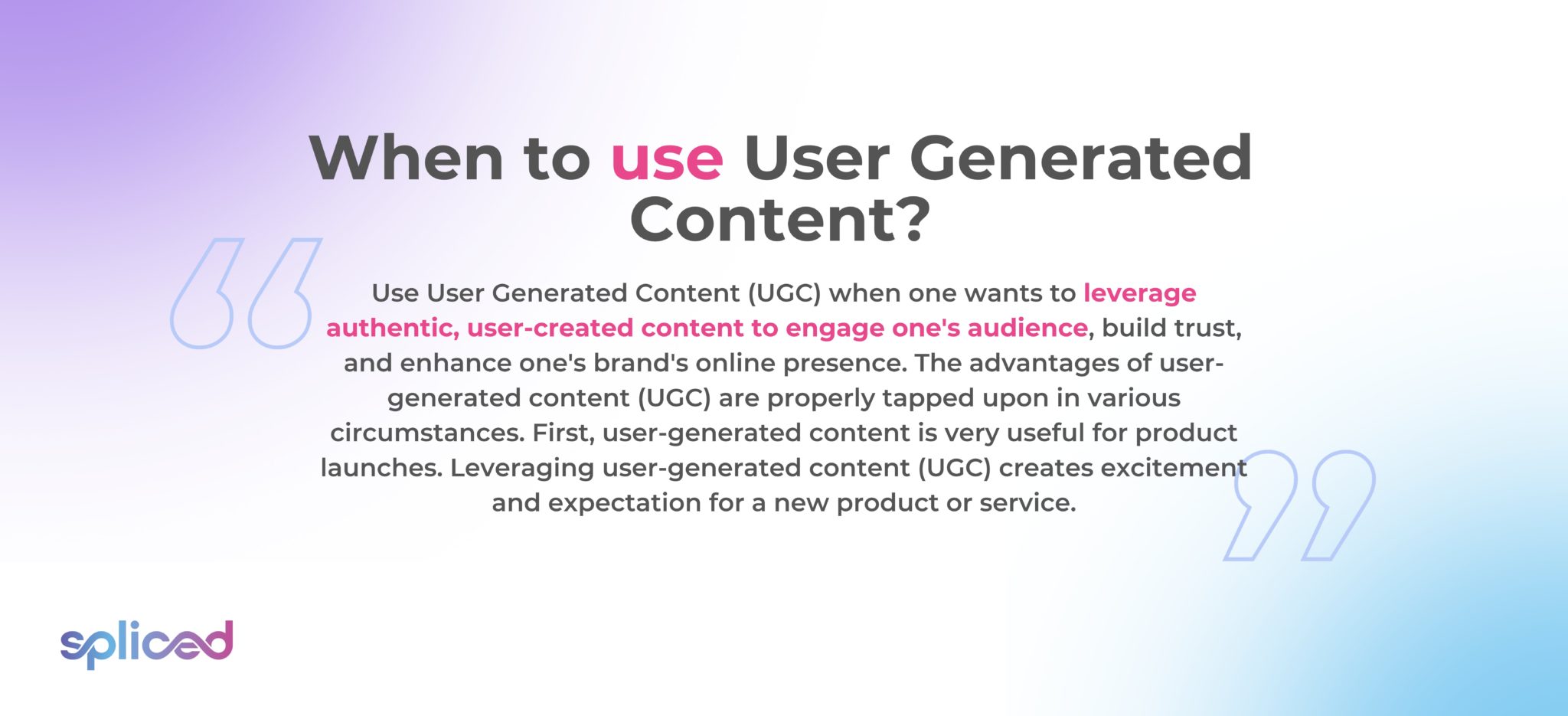 When to use User Generated Content?

Use User Generated Content (UGC) when one wants to leverage authentic, user-created content to engage one's audience, build trust, and enhance one's brand's online presence. The advantages of user-generated content (UGC) are properly tapped upon in various circumstances. First, user-generated content is very useful for product launches. Leveraging user-generated content (UGC) creates excitement and expectation for a new product or service.

spliced